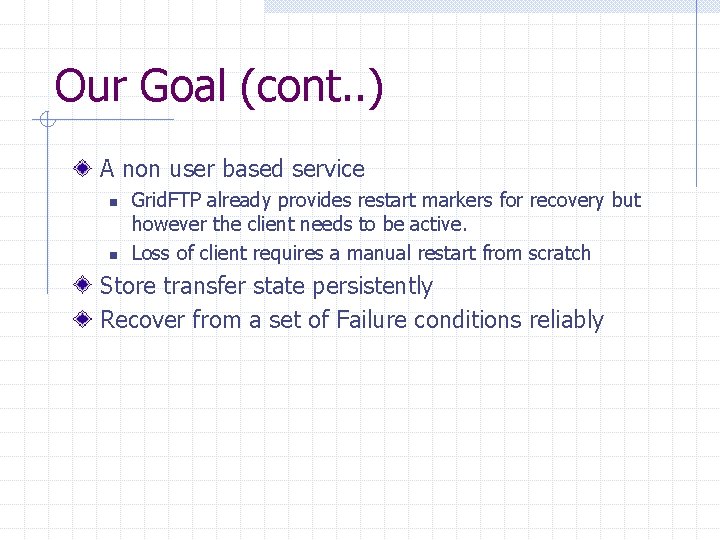 Our Goal (cont..)

A non user based service

GridFTP already provides restart markers for recovery but however the client needs to be active.

Loss of client requires a manual restart from scratch

Store transfer state persistently

Recover from a set of Failure conditions reliably